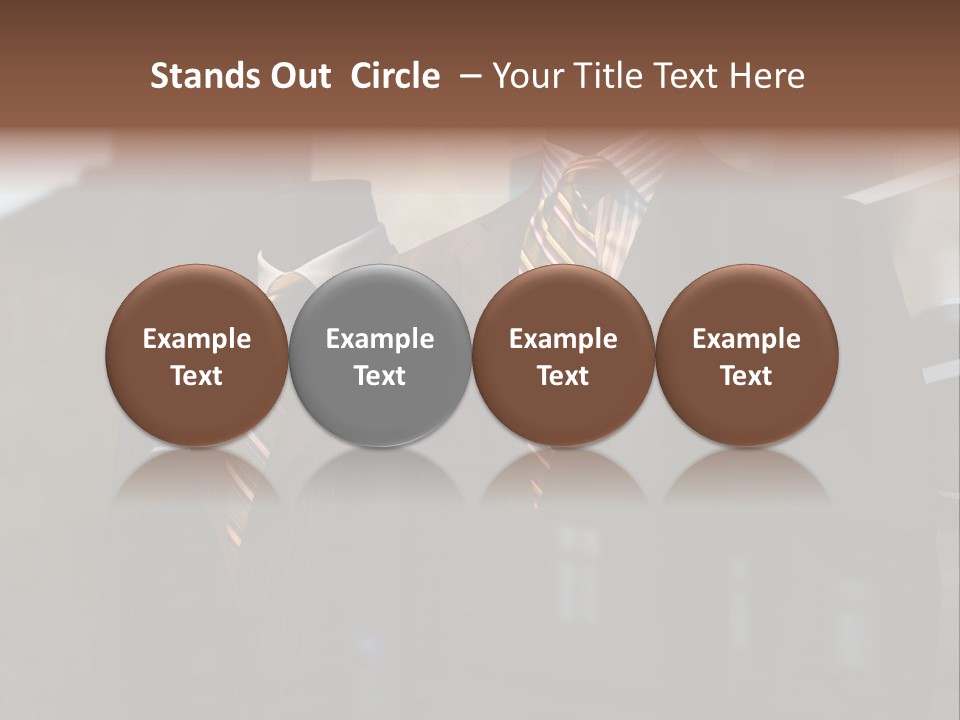 Stands Out Circle – Your Title Text Here

Example Text

Example Text

Example Text

Example Text